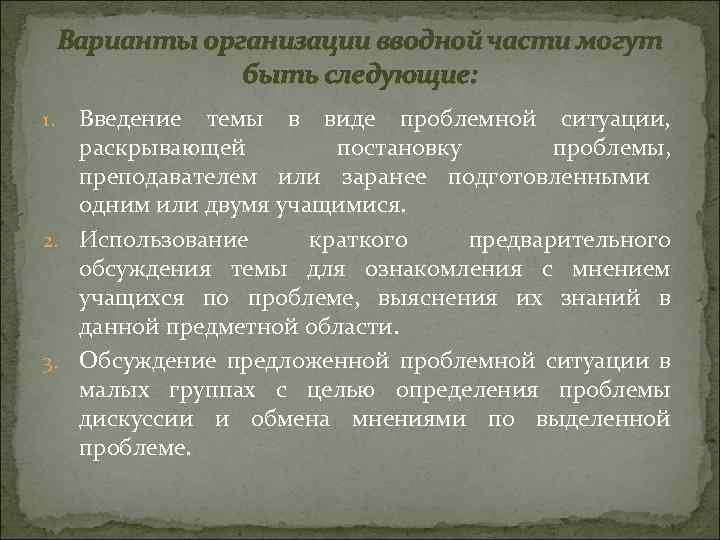 Варианты организации вводной части могут быть следующие:

1. Введение темы в виде проблемной ситуации, раскрывающей постановку проблемы, преподавателем или заранее подготовленными одним или двумя учащимися.
2. Использование краткого предварительного обсуждения темы для ознакомления с мнением учащихся по проблеме, выяснения их знаний в данной предметной области.
3. Обсуждение предложенной проблемной ситуации в малых группах с целью определения проблемы дискуссии и обмена мнениями по выделенной проблеме.